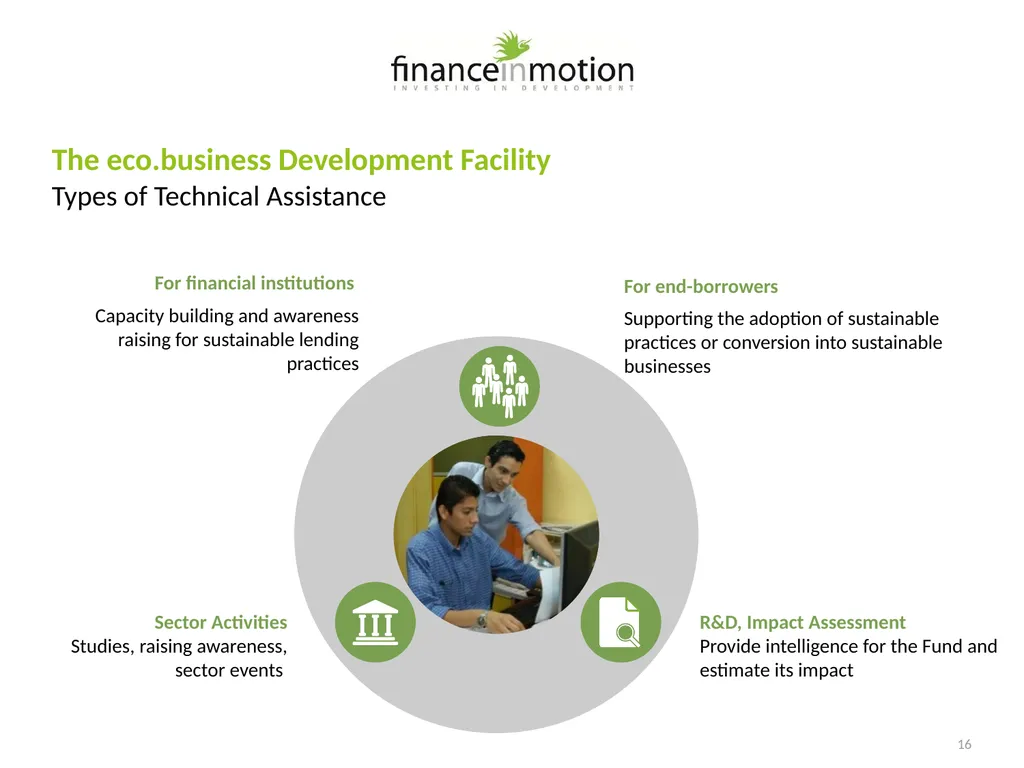 financeinmotion
INVESTING IN DEVELOPMENT

The eco.business Development Facility
Types of Technical Assistance

For financial institutions
Capacity building and awareness raising for sustainable lending practices

For end-borrowers
Supporting the adoption of sustainable practices or conversion into sustainable businesses

Sector Activities
Studies, raising awareness, sector events

R&D, Impact Assessment
Provide intelligence for the Fund and estimate its impact

16